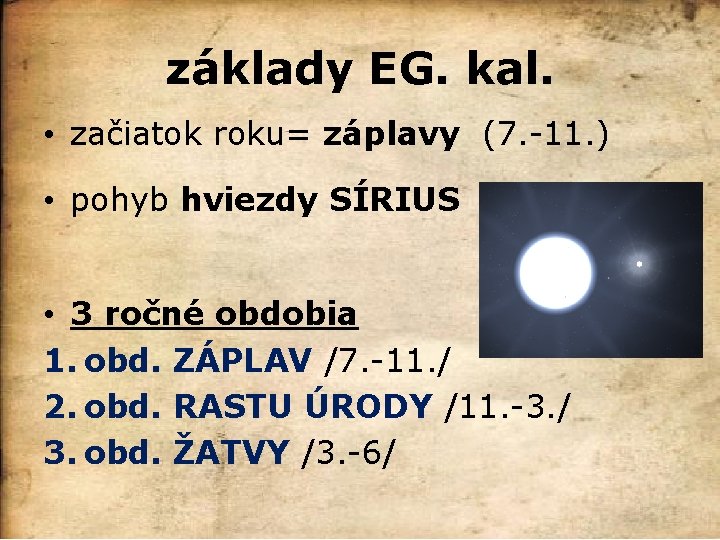 základy EG. kal.

• začiatok roku= záplavy (7.-11.)

• pohyb hviezdy SÍRIUS

• 3 ročné obdobia

1. obd. ZÁPLAV /7.-11./
2. obd. RASTU ÚRODY /11.-3./
3. obd. ŽATVY /3.-6/